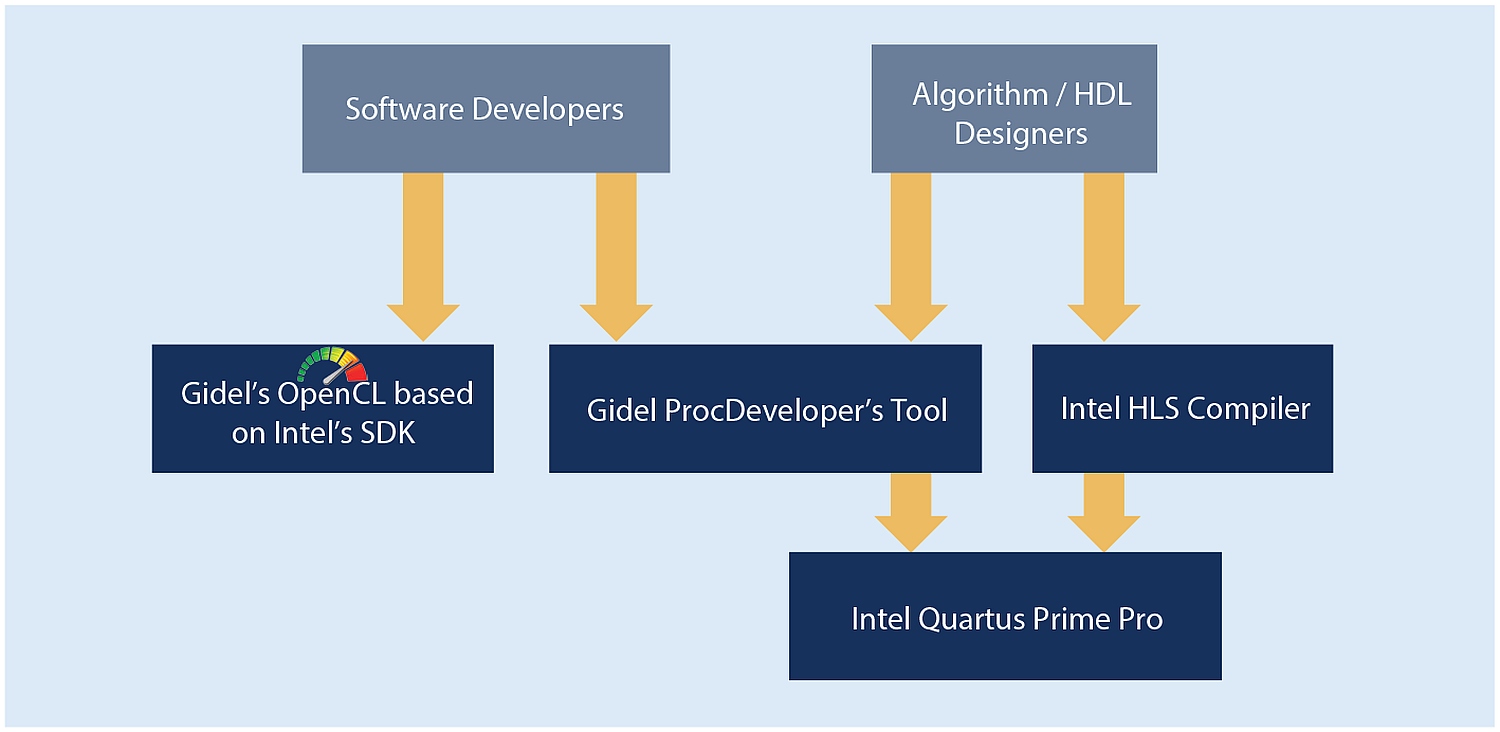 Software Developers

Algorithm / HDL Designers

Gidel's OpenCL based on Intel's SDK

Gidel ProcDeveloper's Tool

Intel HLS Compiler

Intel Quartus Prime Pro